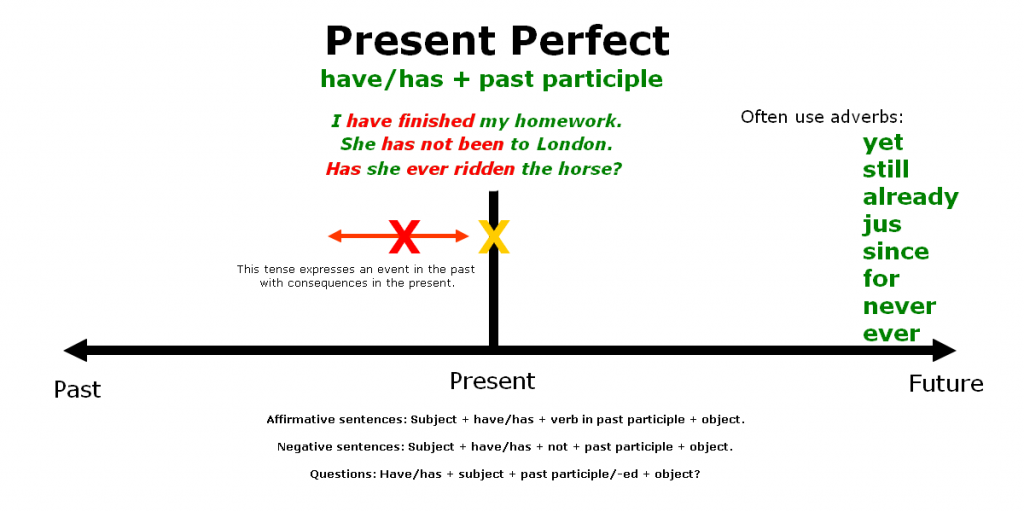 Present Perfect
have/has + past participle

I have finished my homework.
She has not been to London.
Has she ever ridden the horse?

Often use adverbs:
yet
still
already
jus
since
for
never
ever

X
X

This tense expresses an event in the past with consequences in the present.

Past
Present
Future

Affirmative sentences: Subject + have/has + verb in past participle + object.

Negative sentences: Subject + have/has + not + past participle + object.

Questions: Have/has + subject + past participle/-ed + object?